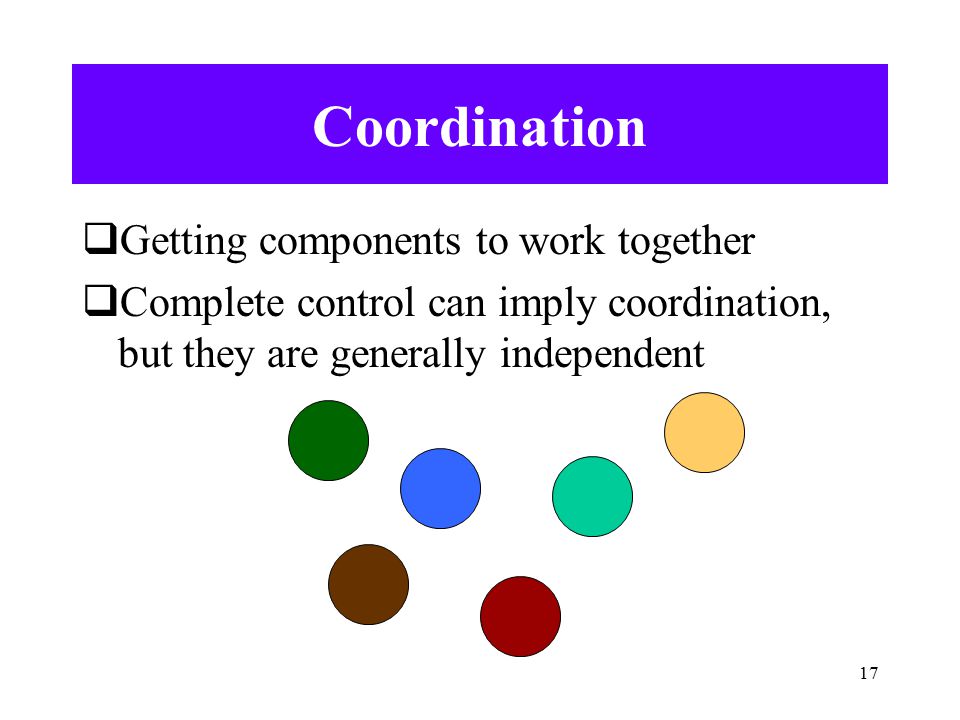 Coordination

❑Getting components to work together

❑Complete control can imply coordination, but they are generally independent

17